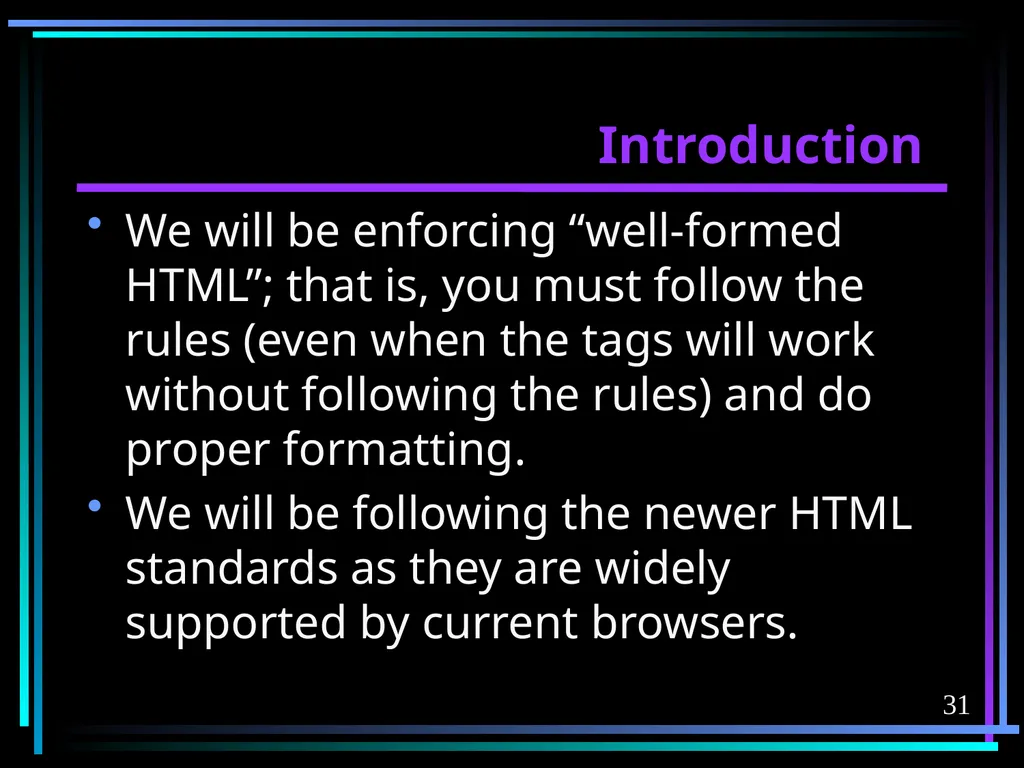 Introduction

• We will be enforcing “well-formed HTML”; that is, you must follow the rules (even when the tags will work without following the rules) and do proper formatting.

• We will be following the newer HTML standards as they are widely supported by current browsers.

31